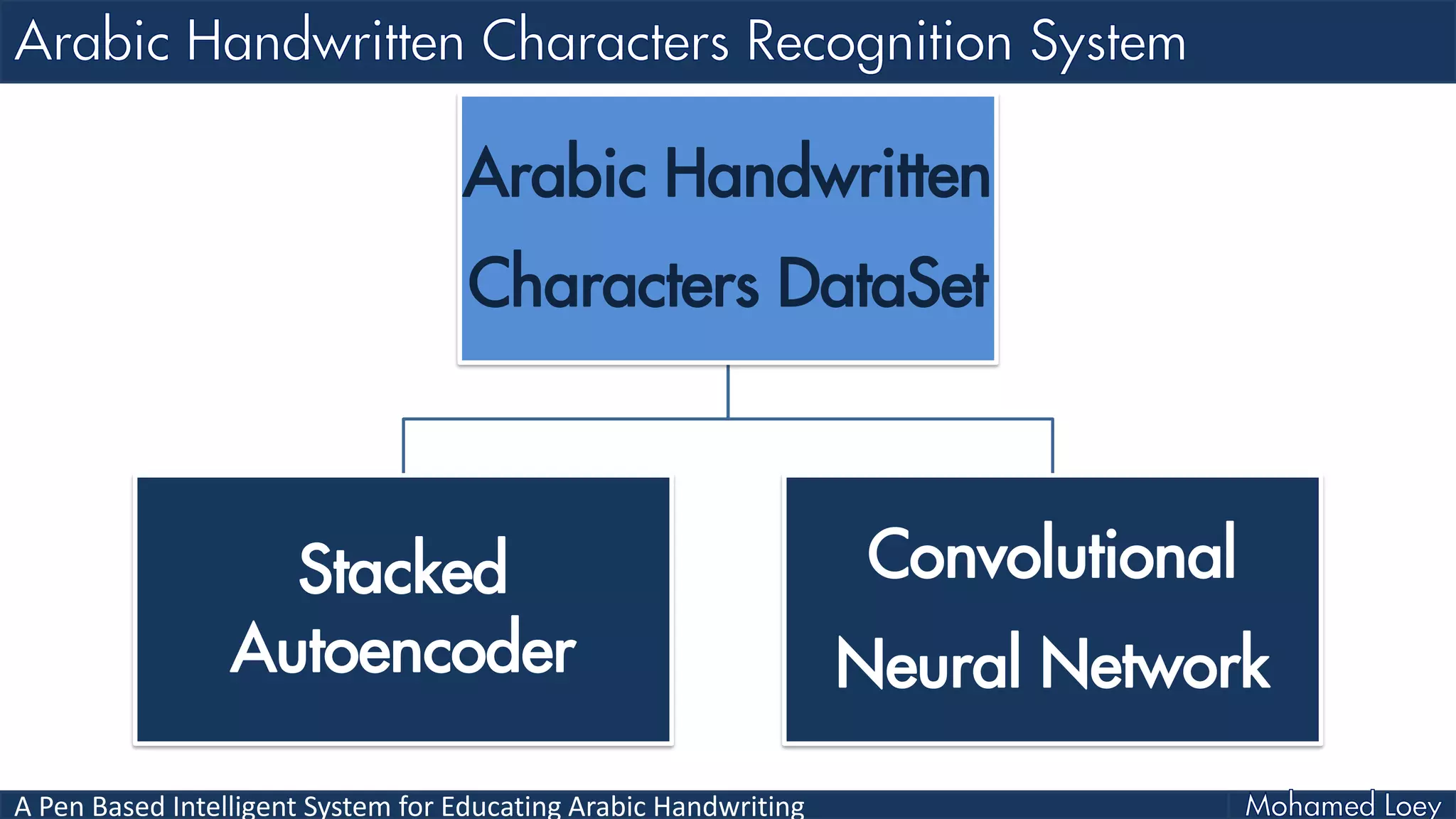 Arabic Handwritten Characters Recognition System

Arabic Handwritten Characters DataSet

Stacked Autoencoder

Convolutional Neural Network

A Pen Based Intelligent System for Educating Arabic Handwriting

Mohamed Loey